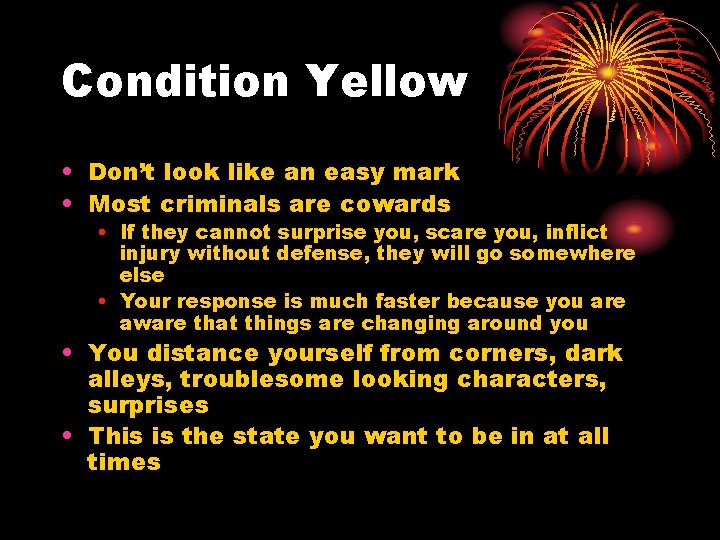 Condition Yellow

• Don't look like an easy mark
• Most criminals are cowards
  • If they cannot surprise you, scare you, inflict injury without defense, they will go somewhere else
  • Your response is much faster because you are aware that things are changing around you
• You distance yourself from corners, dark alleys, troublesome looking characters, surprises
• This is the state you want to be in at all times